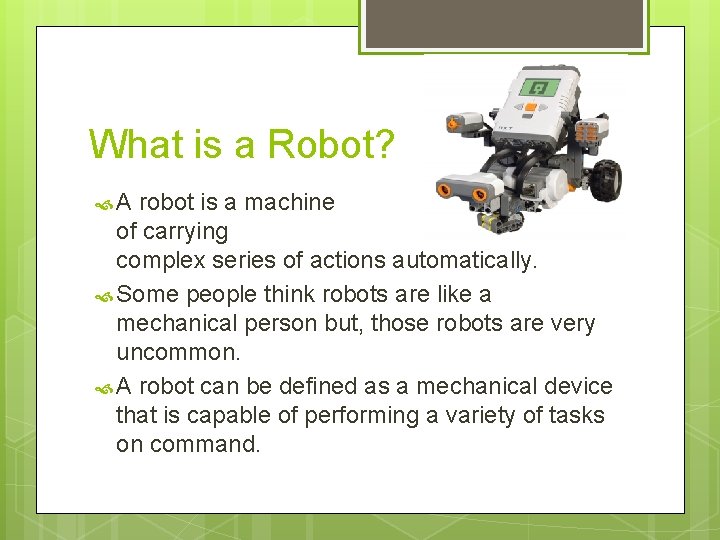 What is a Robot?

A robot is a machine of carrying complex series of actions automatically.

Some people think robots are like a mechanical person but, those robots are very uncommon.

A robot can be defined as a mechanical device that is capable of performing a variety of tasks on command.